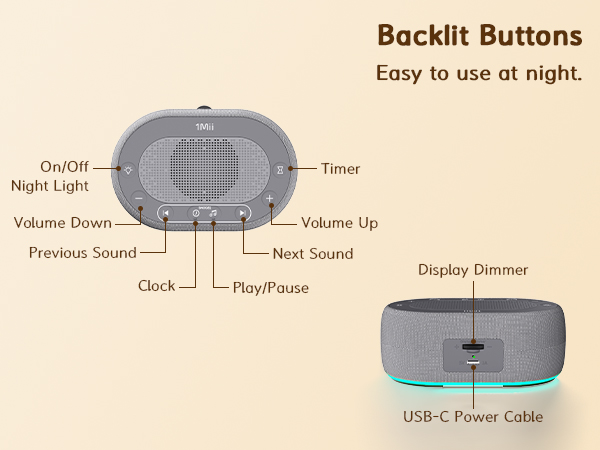 Backlit Buttons
Easy to use at night.

1Mii

On/Off Night Light

Timer

Volume Down

Volume Up

Previous Sound

Next Sound

Clock

Play/Pause

Display Dimmer

USB-C Power Cable